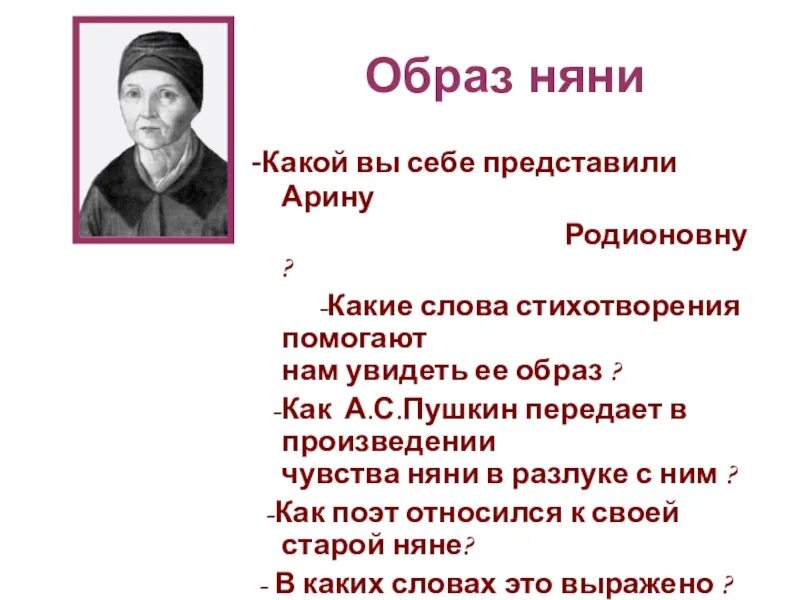 Образ няни

-Какой вы себе представили Арину Родионовну ?

-Какие слова стихотворения помогают нам увидеть ее образ ?

-Как А.С.Пушкин передает в произведении чувства няни в разлуке с ним ?

-Как поэт относился к своей старой няне?

- В каких словах это выражено ?